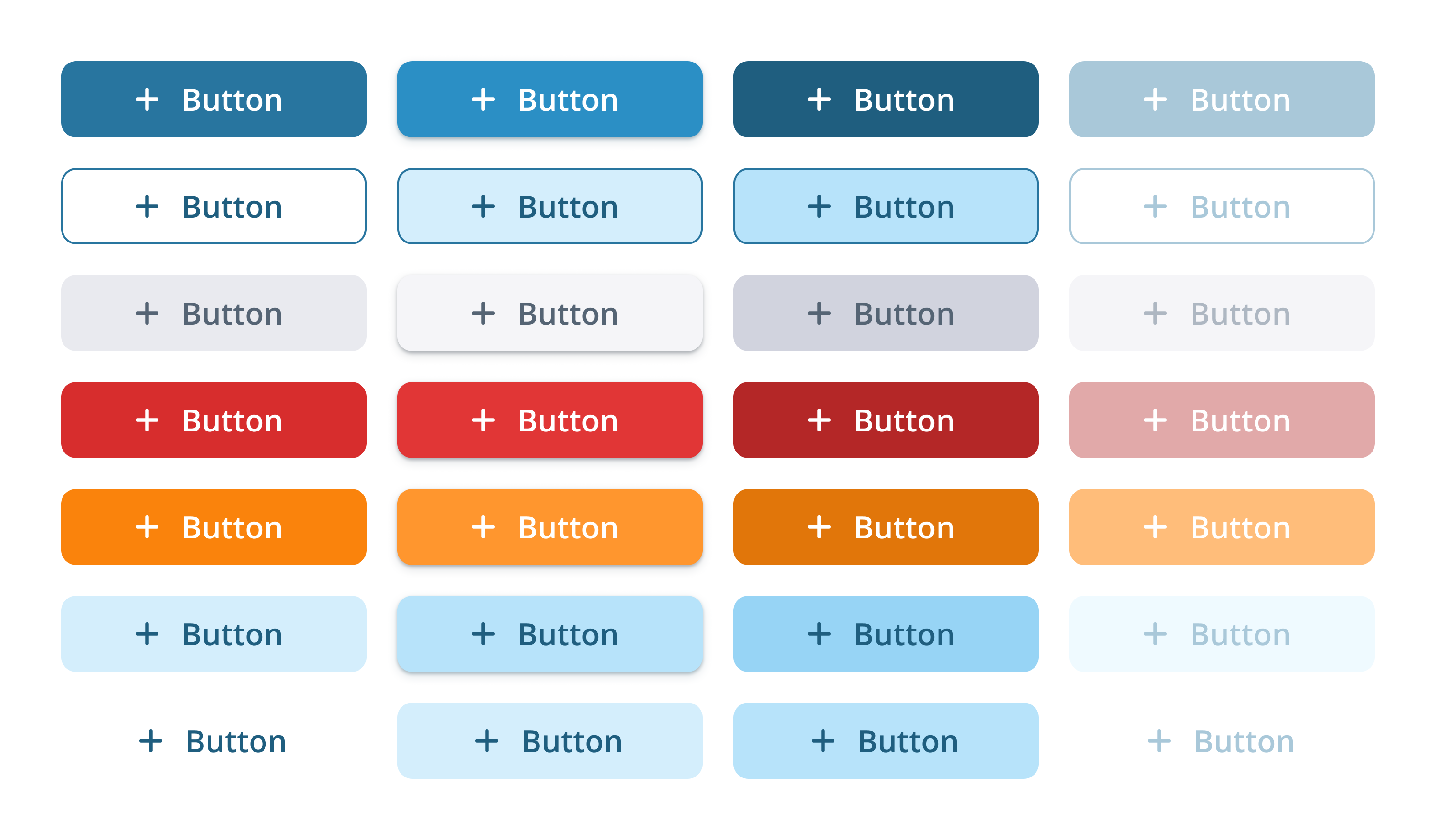 + Button + Button + Button + Button

+ Button + Button + Button + Button

+ Button + Button + Button + Button

+ Button + Button + Button + Button

+ Button + Button + Button + Button

+ Button + Button + Button + Button

+ Button + Button + Button + Button